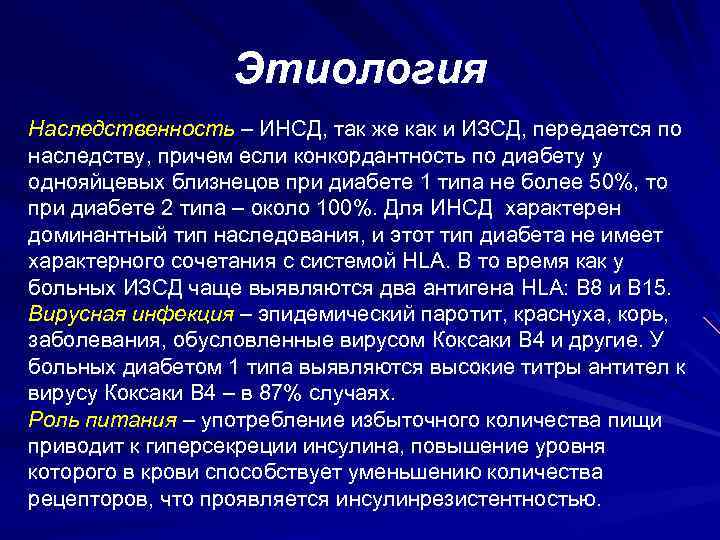 Этиология

Наследственность – ИНСД, так же как и ИЗСД, передается по наследству, причем если конкордантность по диабету у однояйцевых близнецов при диабете 1 типа не более 50%, то при диабете 2 типа – около 100%. Для ИНСД характерен доминантный тип наследования, и этот тип диабета не имеет характерного сочетания с системой HLA. В то время как у больных ИЗСД чаще выявляются два антигена HLA: B8 и B15.
Вирусная инфекция – эпидемический паротит, краснуха, корь, заболевания, обусловленные вирусом Коксаки B4 и другие. У больных диабетом 1 типа выявляются высокие титры антител к вирусу Коксаки B4 – в 87% случаях.
Роль питания – употребление избыточного количества пищи приводит к гиперсекреции инсулина, повышение уровня которого в крови способствует уменьшению количества рецепторов, что проявляется инсулинрезистентностью.